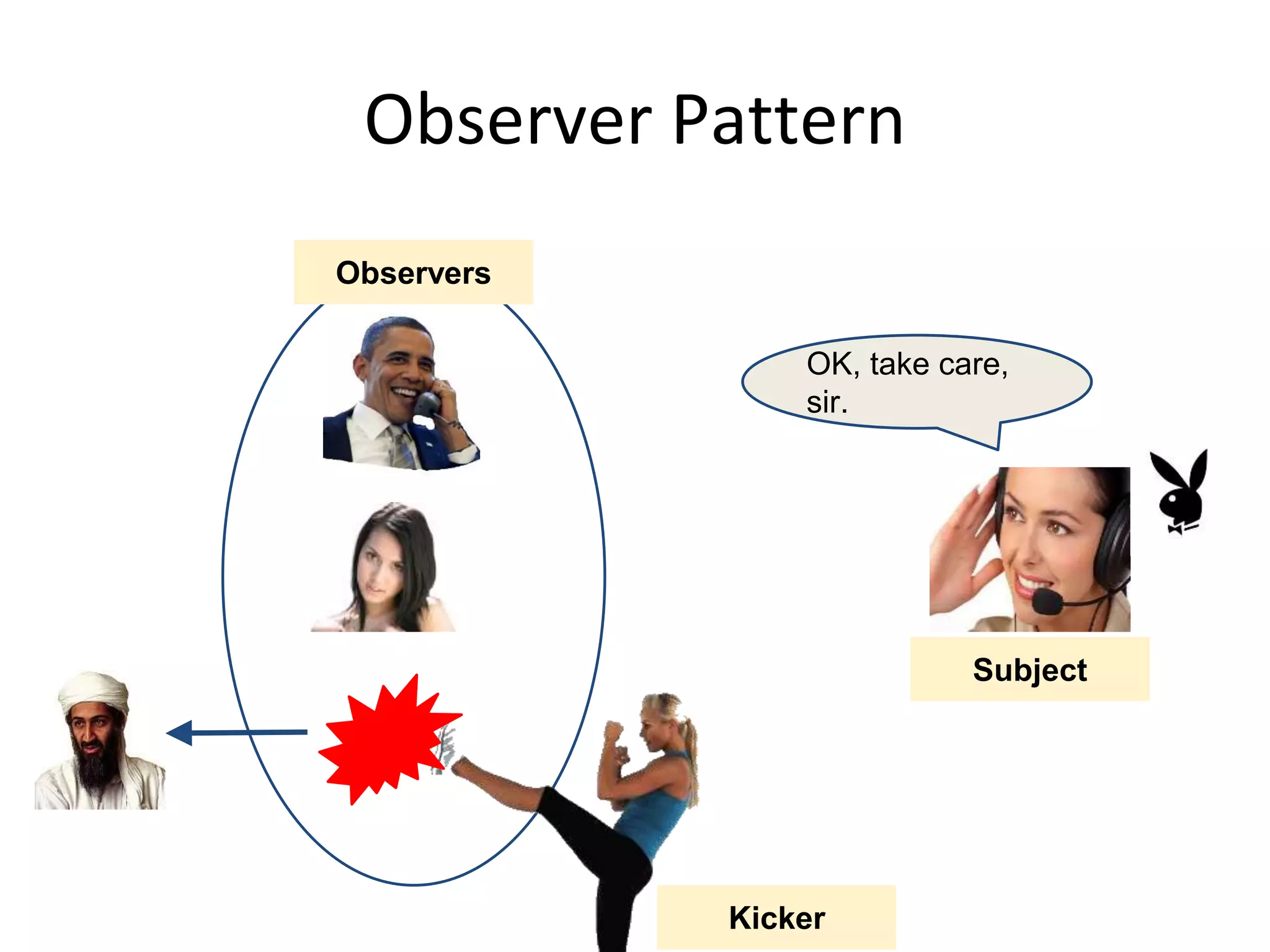 Observer Pattern

Observers

OK, take care, sir.

Subject

Kicker